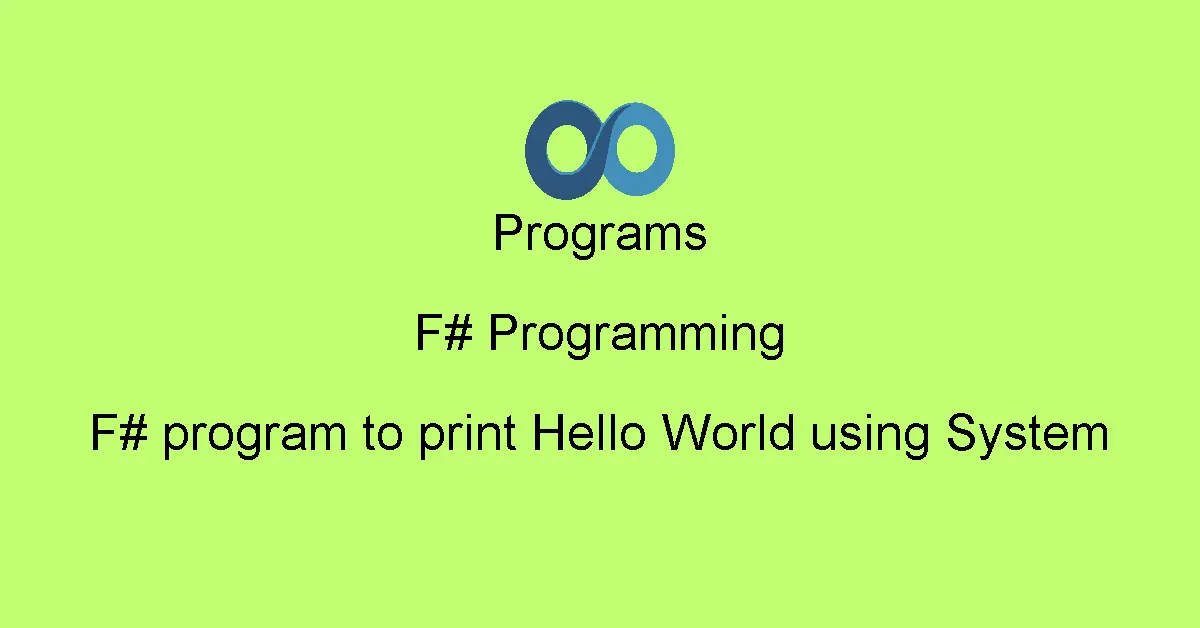 Programs

F# Programming

F# program to print Hello World using System